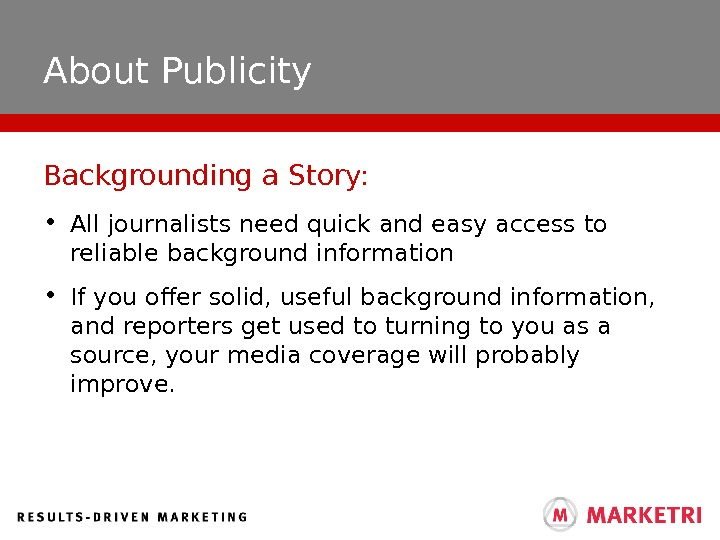 About Publicity

Backgrounding a Story:

• All journalists need quick and easy access to reliable background information

• If you offer solid, useful background information, and reporters get used to turning to you as a source, your media coverage will probably improve.

RESULTS-DRIVEN MARKETING

M MARKETRI